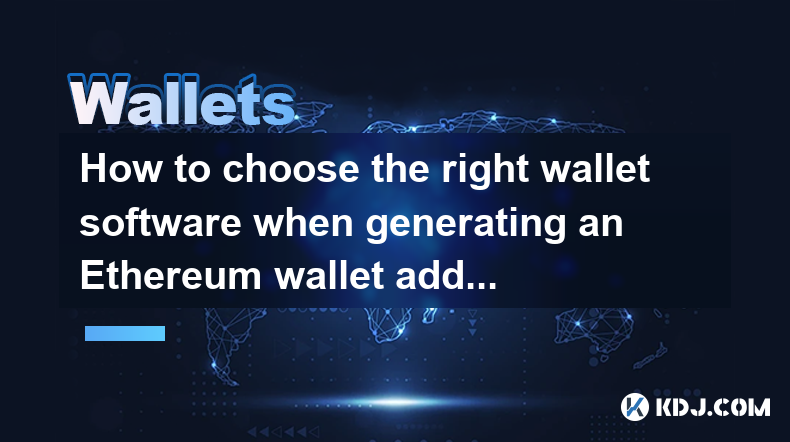 Wallets

How to choose the right wallet software when generating an Ethereum wallet add...

KDJ.COM